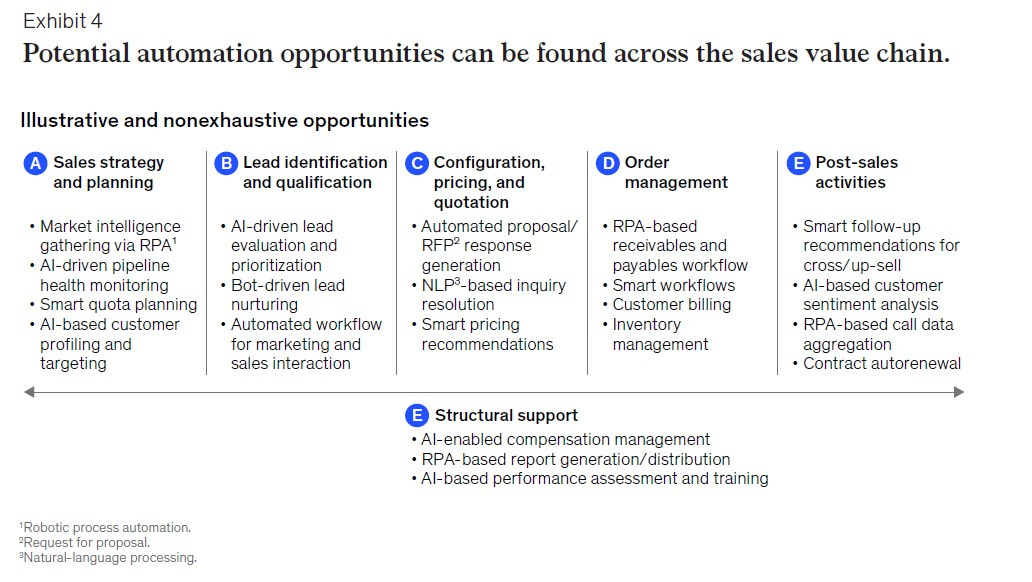 Exhibit 4

Potential automation opportunities can be found across the sales value chain.

Illustrative and nonexhaustive opportunities

A Sales strategy and planning

• Market intelligence gathering via RPA$^1$
• AI-driven pipeline health monitoring
• Smart quota planning
• AI-based customer profiling and targeting

B Lead identification and qualification

• AI-driven lead evaluation and prioritization
• Bot-driven lead nurturing
• Automated workflow for marketing and sales interaction

C Configuration, pricing, and quotation

• Automated proposal/RFP$^2$ response generation
• NLP$^3$-based inquiry resolution
• Smart pricing recommendations

D Order management

• RPA-based receivables and payables workflow
• Smart workflows
• Customer billing
• Inventory management

E Post-sales activities

• Smart follow-up recommendations for cross/up-sell
• AI-based customer sentiment analysis
• RPA-based call data aggregation
• Contract autorenewal

E Structural support

• AI-enabled compensation management
• RPA-based report generation/distribution
• AI-based performance assessment and training

$^1$Robotic process automation.
$^2$Request for proposal.
$^3$Natural-language processing.